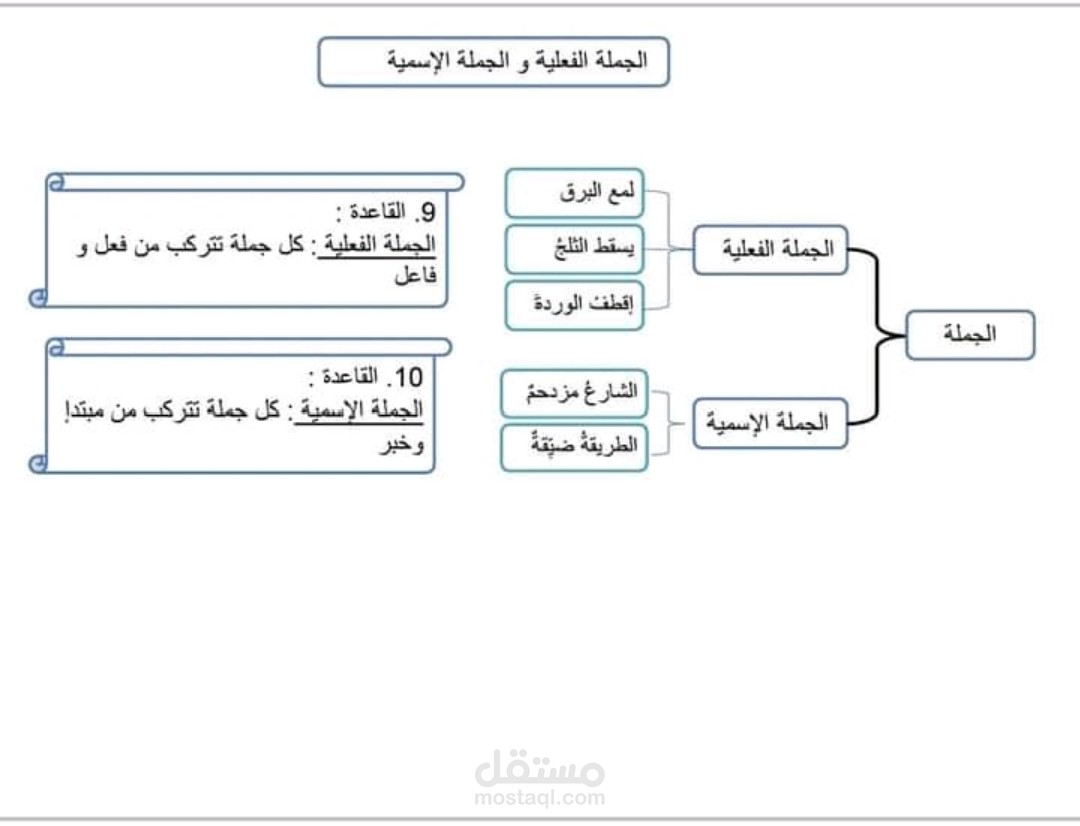 الجملة الفعلية و الجملة الإسمية

الجملة

الجملة الفعلية

لمع البرق

يسقط الثلجُ

إقطف الوردةَ

الجملة الإسمية

الشارعُ مزدحمٌ

الطريقةُ ضيّقةٌ

9. القاعدة :
الجملة الفعلية : كل جملة تتركب من فعل و فاعل

10. القاعدة :
الجملة الإسمية : كل جملة تتركب من مبتدإ وخبر

مستقل
mostaql.com